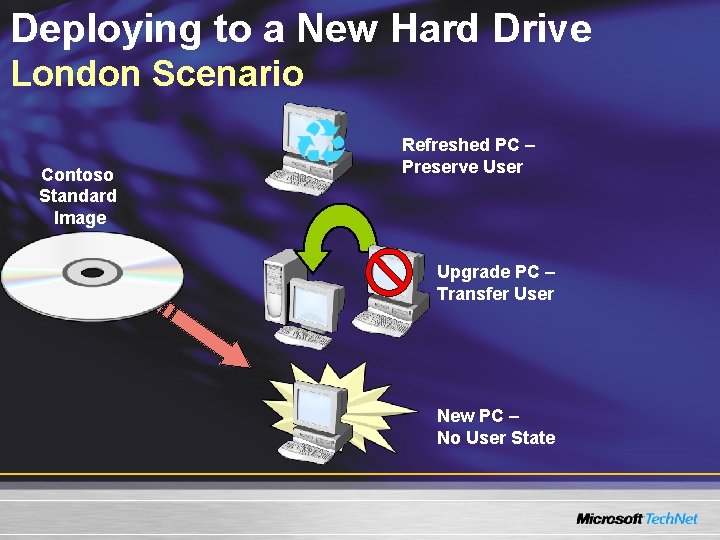 Deploying to a New Hard Drive
London Scenario

Contoso Standard Image

Refreshed PC – Preserve User

Upgrade PC – Transfer User

New PC – No User State

Microsoft TechNet